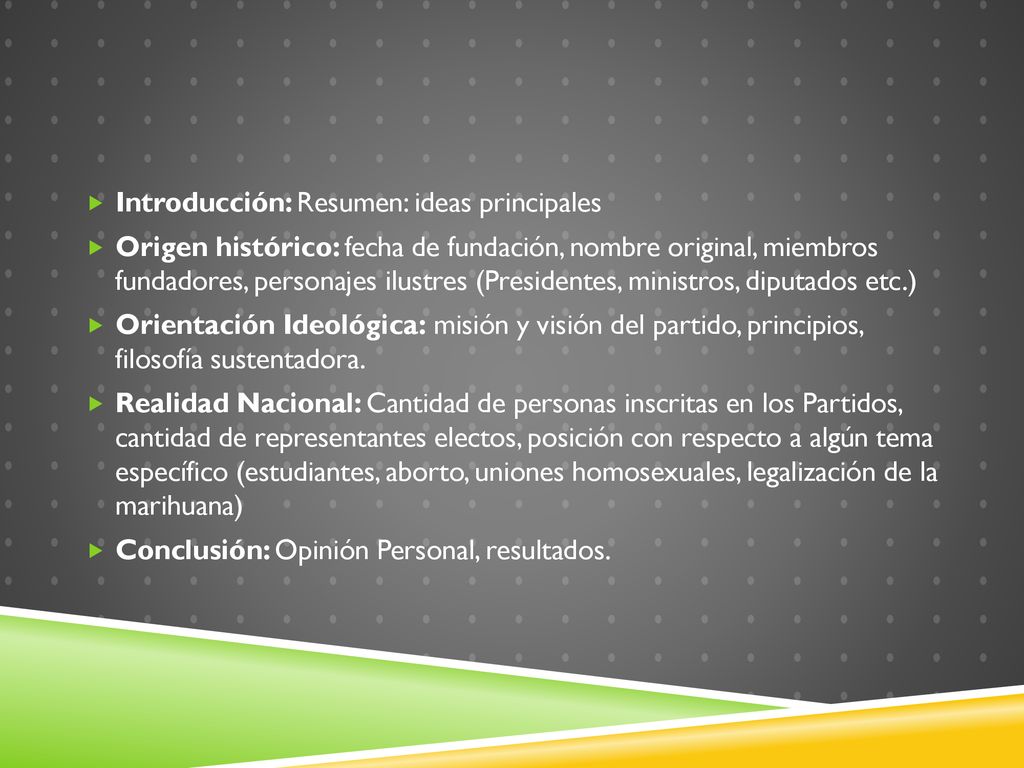 Introducción: Resumen: ideas principales

Origen histórico: fecha de fundación, nombre original, miembros fundadores, personajes ilustres (Presidentes, ministros, diputados etc.)

Orientación Ideológica: misión y visión del partido, principios, filosofía sustentadora.

Realidad Nacional: Cantidad de personas inscritas en los Partidos, cantidad de representantes electos, posición con respecto a algún tema específico (estudiantes, aborto, uniones homosexuales, legalización de la marihuana)

Conclusión: Opinión Personal, resultados.